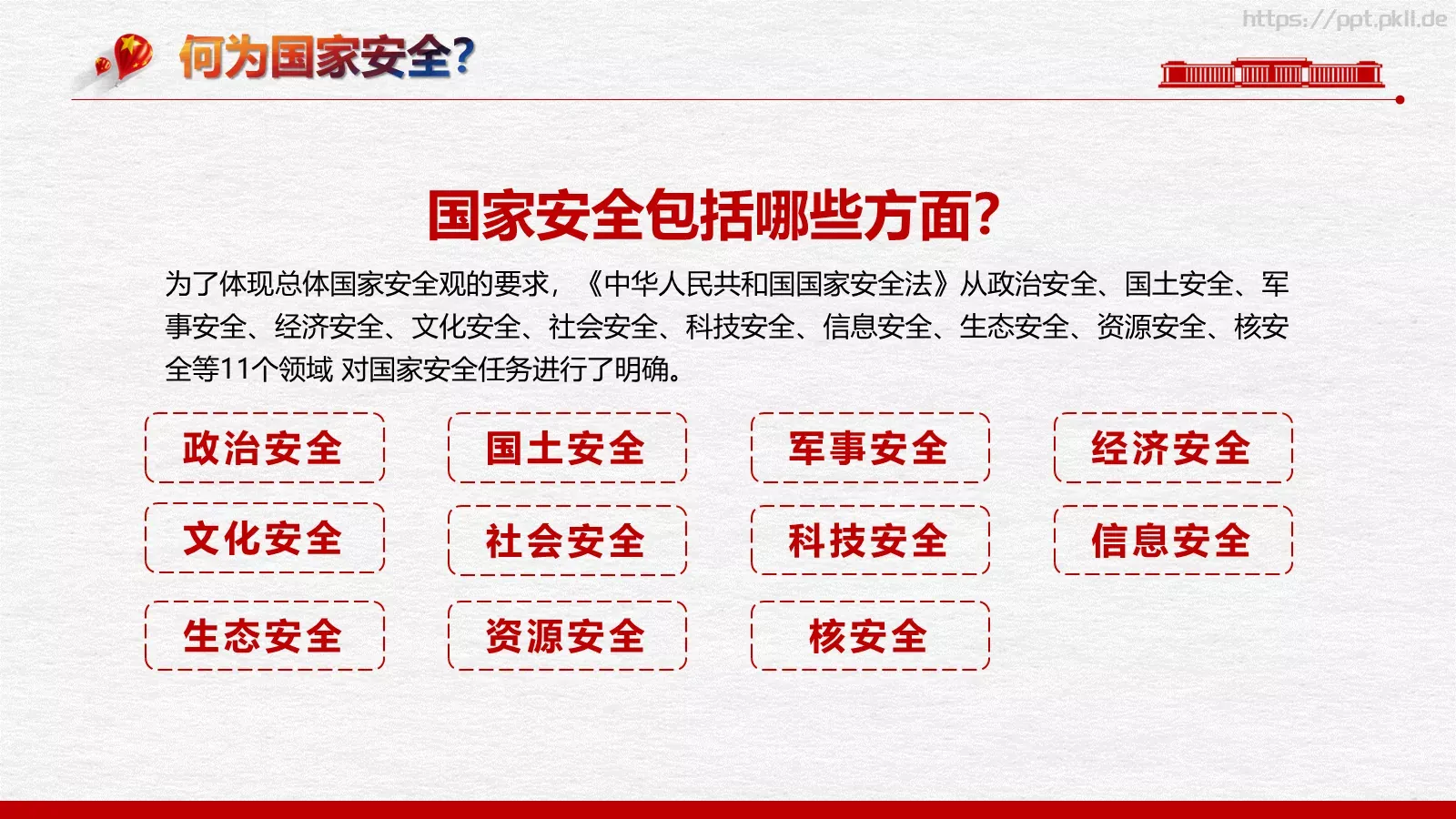 https://ppt.pkll.de

何为国家安全?

国家安全包括哪些方面?

为了体现总体国家安全观的要求，《中华人民共和国国家安全法》从政治安全、国土安全、军事安全、经济安全、文化安全、社会安全、科技安全、信息安全、生态安全、资源安全、核安全等11个领域 对国家安全任务进行了明确。

政治安全

国土安全

军事安全

经济安全

文化安全

社会安全

科技安全

信息安全

生态安全

资源安全

核安全